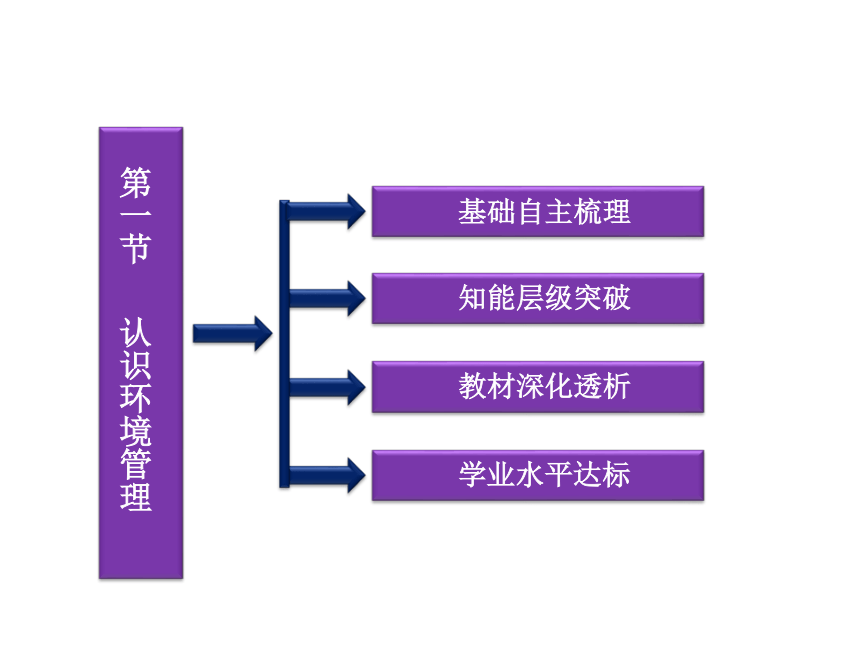 第一节　认识环境管理

基础自主梳理

知能层级突破

教材深化透析

学业水平达标